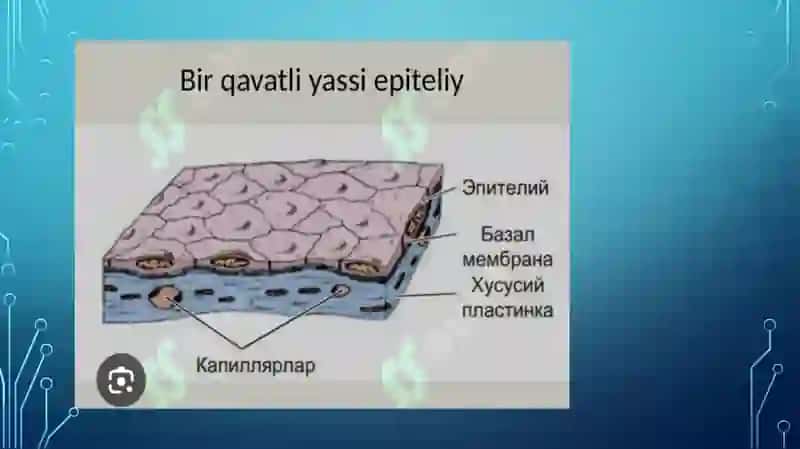 Bir qavatli yassi epiteliy

Эпителий

Базал мембрана

Хусусий пластинка

Капиллярлар